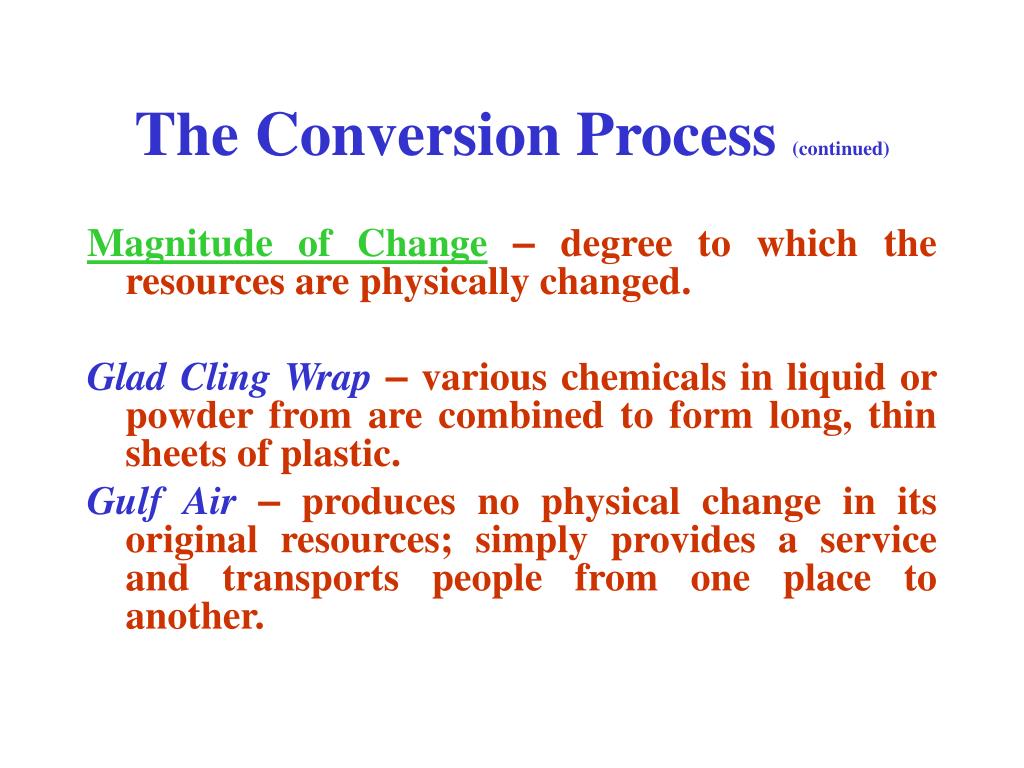 The Conversion Process (continued)

Magnitude of Change – degree to which the resources are physically changed.

Glad Cling Wrap – various chemicals in liquid or powder from are combined to form long, thin sheets of plastic.

Gulf Air – produces no physical change in its original resources; simply provides a service and transports people from one place to another.